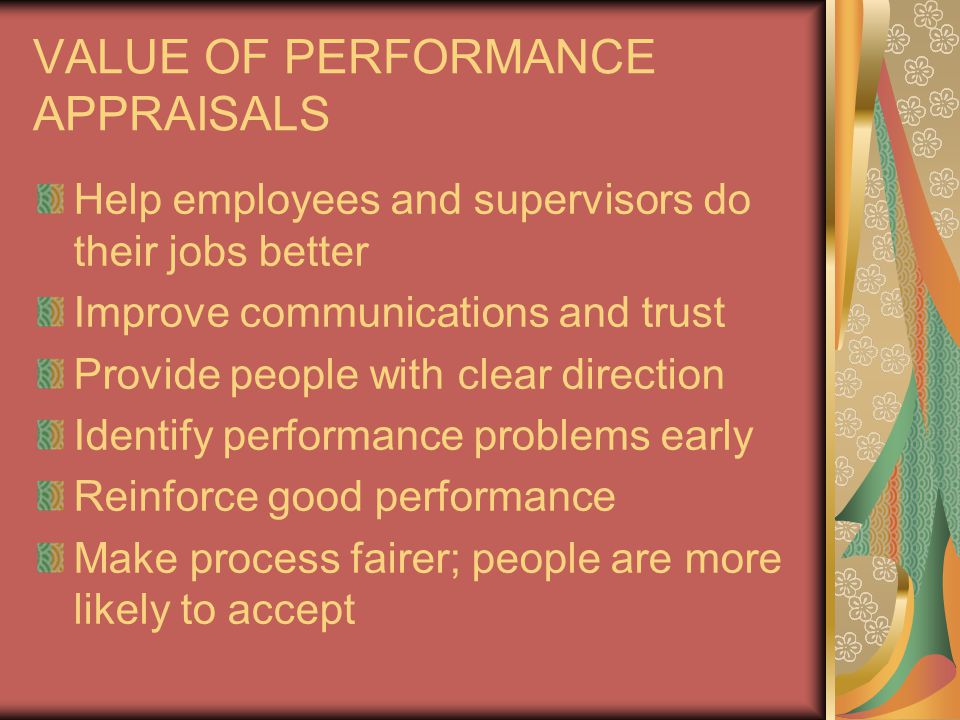 VALUE OF PERFORMANCE APPRAISALS

Help employees and supervisors do their jobs better

Improve communications and trust

Provide people with clear direction

Identify performance problems early

Reinforce good performance

Make process fairer; people are more likely to accept